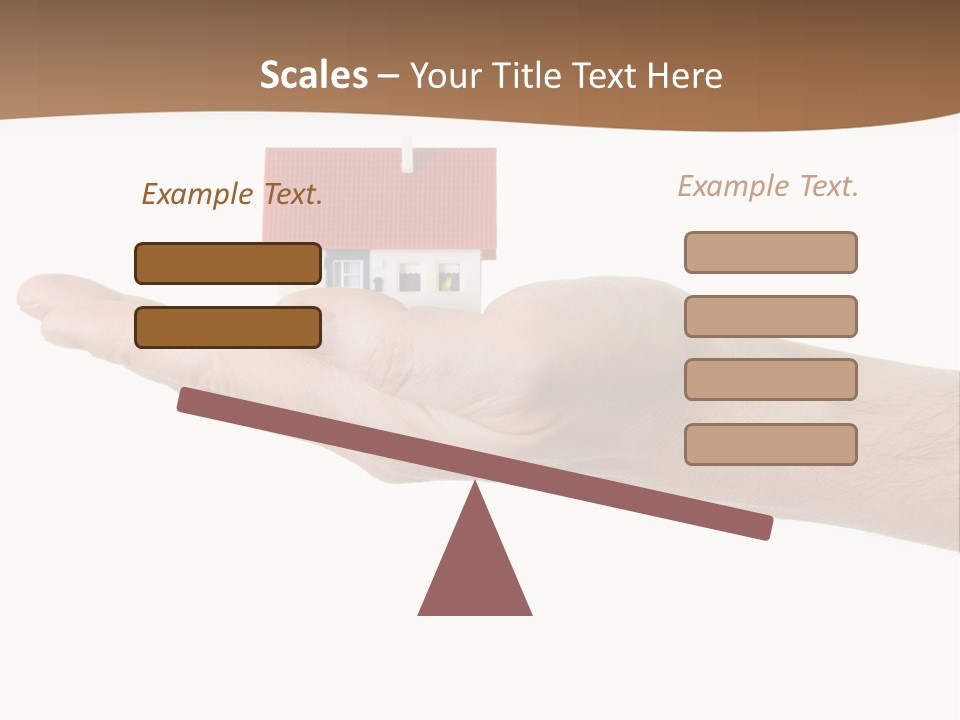 Scales – Your Title Text Here

Example Text.

Example Text.